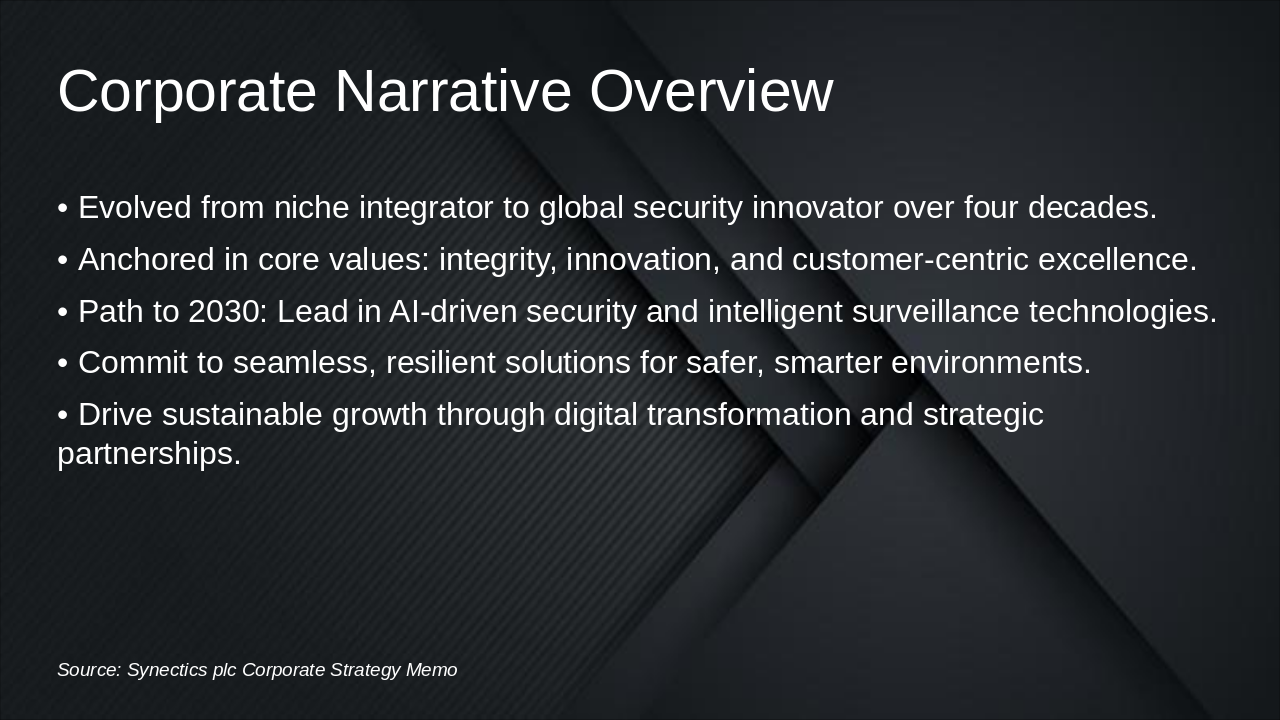 Corporate Narrative Overview

• Evolved from niche integrator to global security innovator over four decades.

• Anchored in core values: integrity, innovation, and customer-centric excellence.

• Path to 2030: Lead in AI-driven security and intelligent surveillance technologies.

• Commit to seamless, resilient solutions for safer, smarter environments.

• Drive sustainable growth through digital transformation and strategic partnerships.

Source: Synectics plc Corporate Strategy Memo